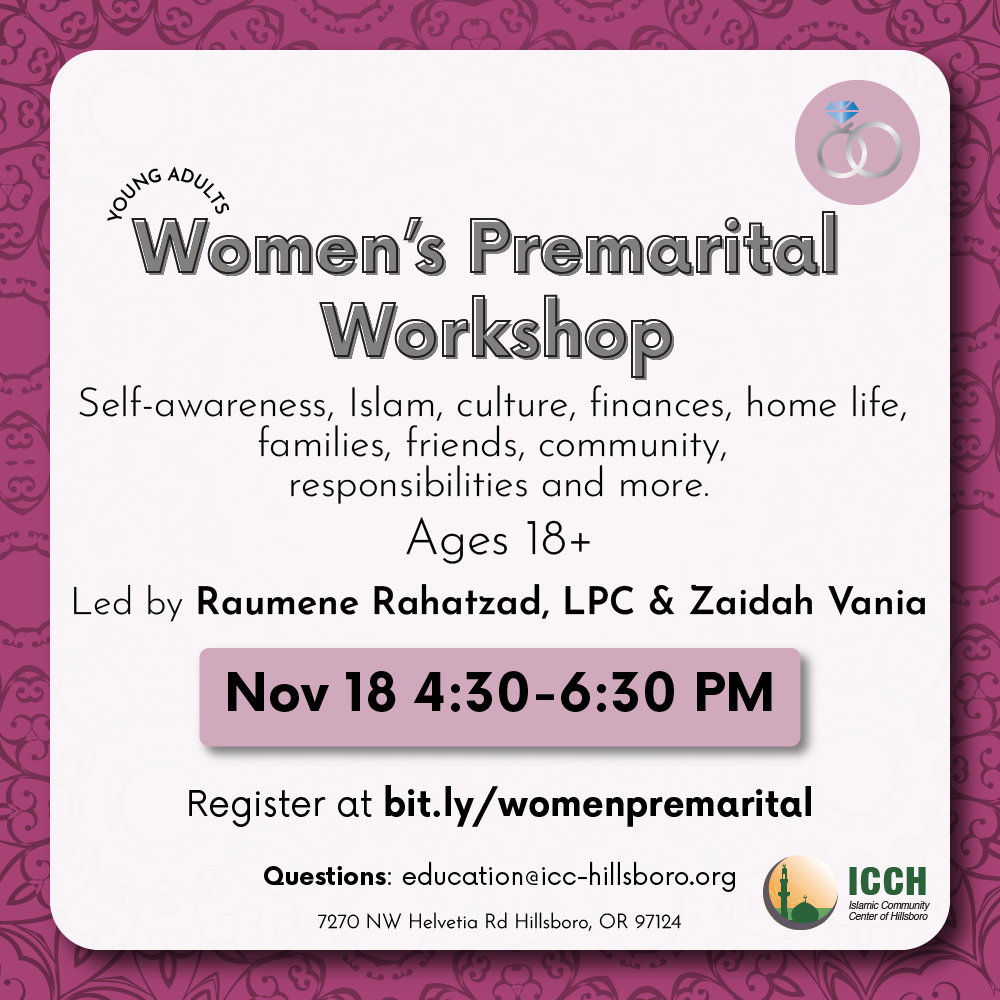 YOUNG ADULTS

Women's Premarital Workshop

Self-awareness, Islam, culture, finances, home life, families, friends, community, responsibilities and more.

Ages 18+

Led by Raumene Rahatzad, LPC & Zaidah Vania

Nov 18 4:30-6:30 PM

Register at bit.ly/womenpremarital

Questions: education@icc-hillsboro.org

7270 NW Helvetia Rd Hillsboro, OR 97124

ICCH
Islamic Community Center of Hillsboro